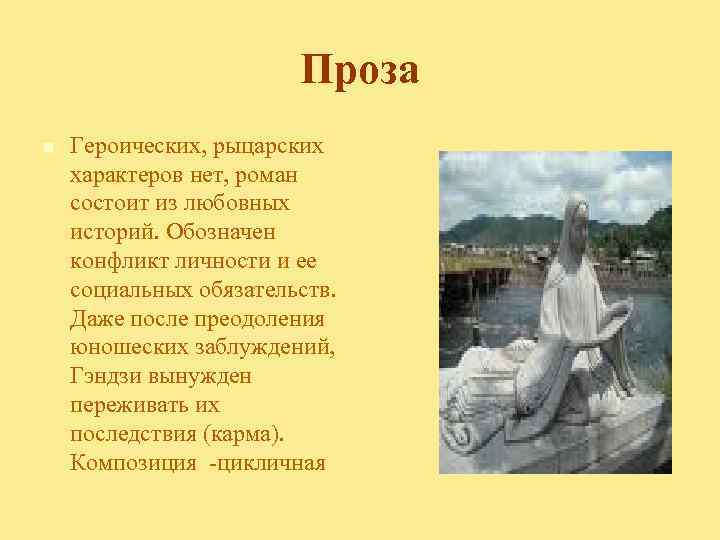 Проза

Героических, рыцарских характеров нет, роман состоит из любовных историй. Обозначен конфликт личности и ее социальных обязательств. Даже после преодоления юношеских заблуждений, Гэндзи вынужден переживать их последствия (карма). Композиция -цикличная